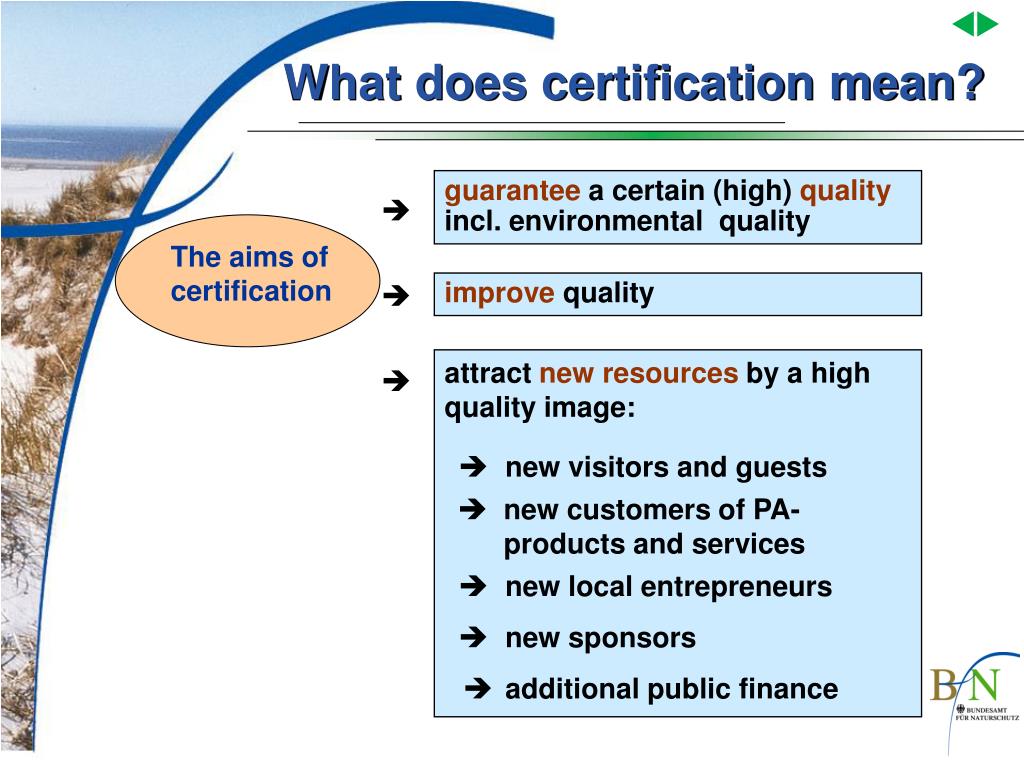 What does certification mean?

The aims of certification

➔ guarantee a certain (high) quality incl. environmental quality

➔ improve quality

➔ attract new resources by a high quality image:

➔ new visitors and guests

➔ new customers of PA-products and services

➔ new local entrepreneurs

➔ new sponsors

➔ additional public finance

BfN
BUNDESAMT FÜR NATURSCHUTZ